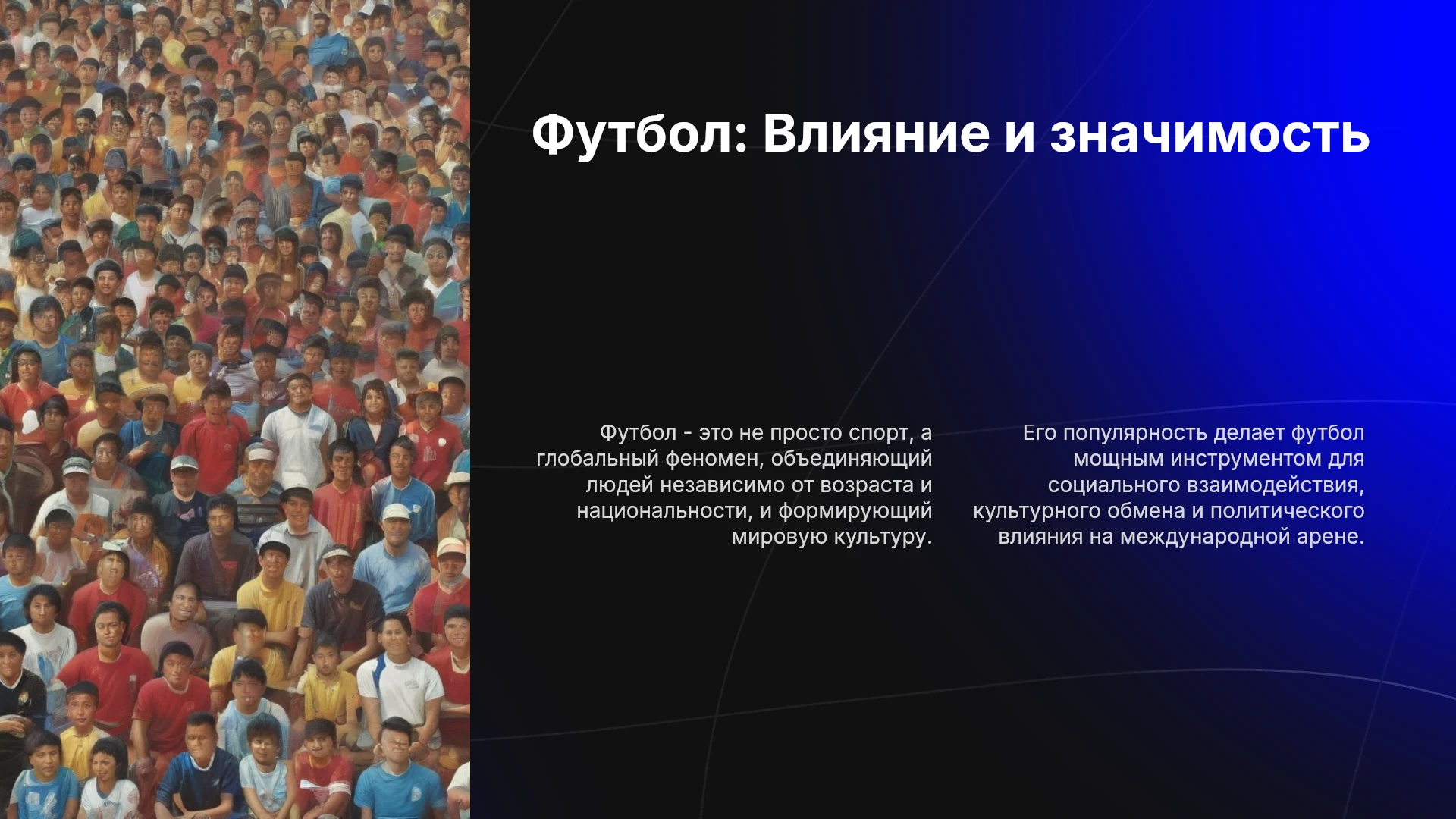 Футбол: Влияние и значимость

Футбол - это не просто спорт, а глобальный феномен, объединяющий людей независимо от возраста и национальности, и формирующий мировую культуру.

Его популярность делает футбол мощным инструментом для социального взаимодействия, культурного обмена и политического влияния на международной арене.